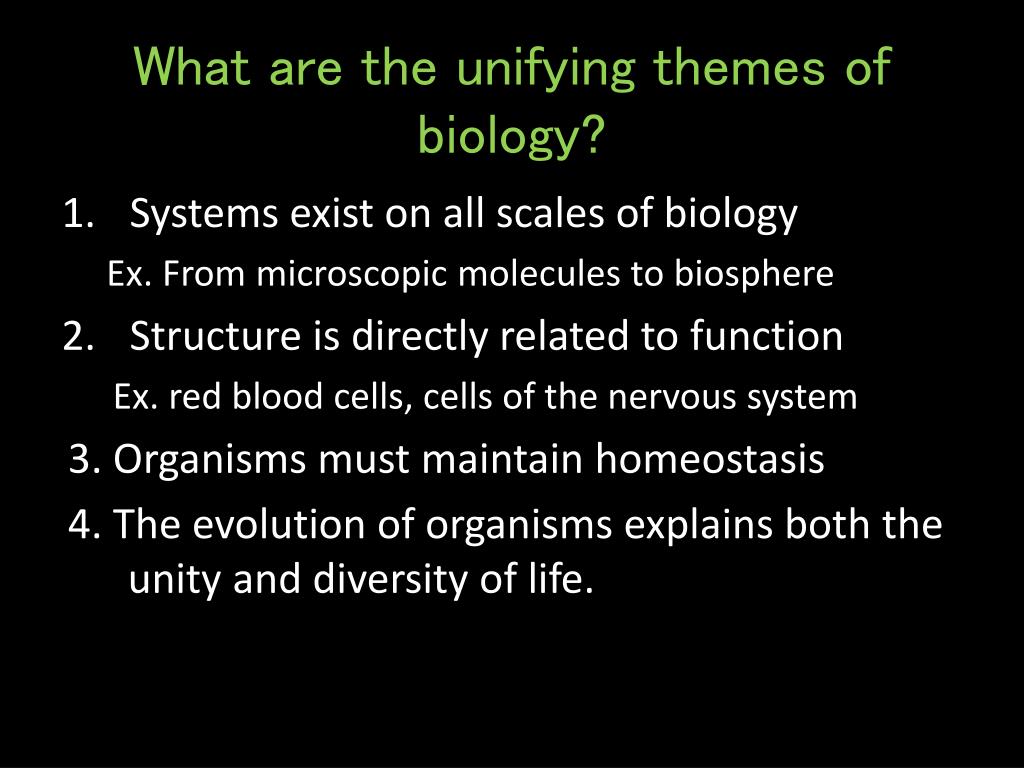 What are the unifying themes of biology?

1. Systems exist on all scales of biology

Ex. From microscopic molecules to biosphere

2. Structure is directly related to function

Ex. red blood cells, cells of the nervous system

3. Organisms must maintain homeostasis

4. The evolution of organisms explains both the unity and diversity of life.